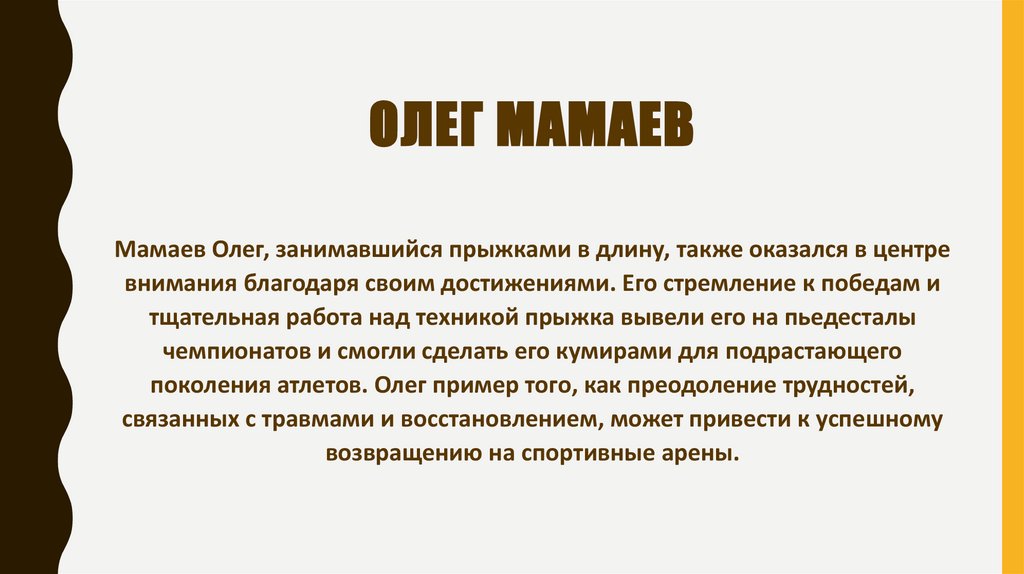 ОЛЕГ МАМАЕВ

Мамаев Олег, занимавшийся прыжками в длину, также оказался в центре внимания благодаря своим достижениями. Его стремление к победам и тщательная работа над техникой прыжка вывели его на пьедесталы чемпионатов и смогли сделать его кумирами для подрастающего поколения атлетов. Олег пример того, как преодоление трудностей, связанных с травмами и восстановлением, может привести к успешному возвращению на спортивные арены.